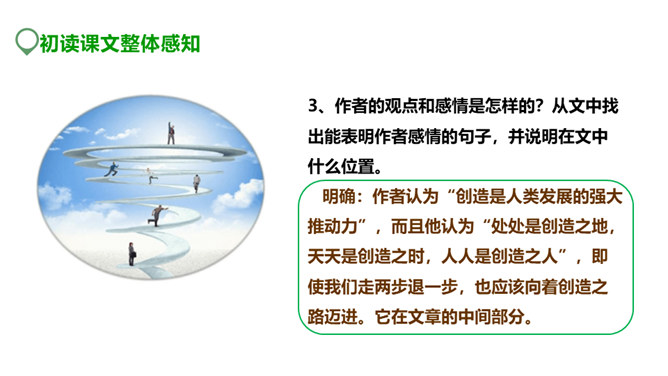 初读课文整体感知

3、作者的观点和感情是怎样的？从文中找出能表明作者感情的句子，并说明在文中什么位置。

明确：作者认为“创造是人类发展的强大推动力”，而且他认为“处处是创造之地，天天是创造之时，人人是创造之人”，即使我们走两步退一步，也应该向着创造之路迈进。它在文章的中间部分。